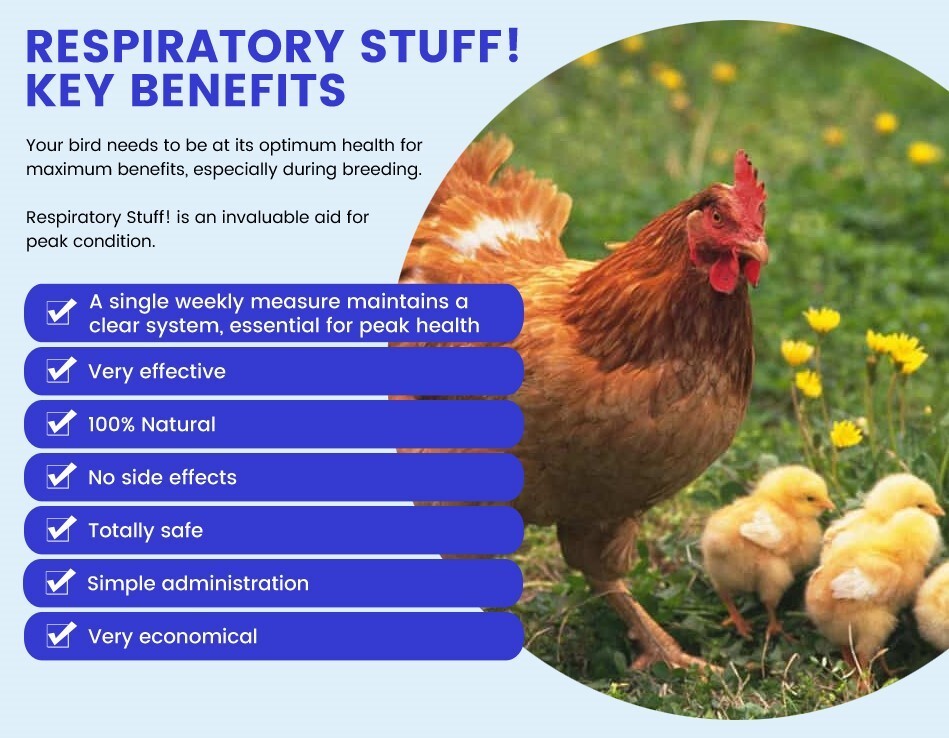 RESPIRATORY STUFF!
KEY BENEFITS

Your bird needs to be at its optimum health for maximum benefits, especially during breeding.

Respiratory Stuff! is an invaluable aid for peak condition.

A single weekly measure maintains a clear system, essential for peak health

Very effective

100% Natural

No side effects

Totally safe

Simple administration

Very economical